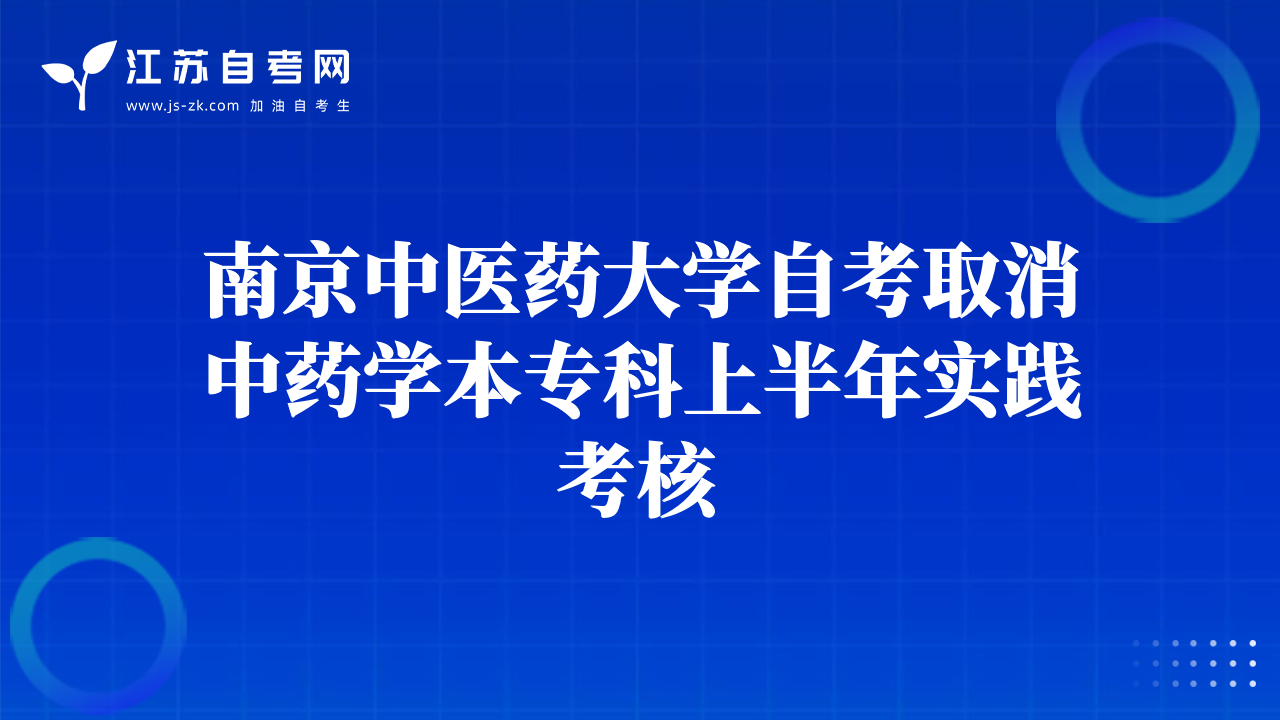 江苏自考网
www.js-zk.com 加油自考生

南京中医药大学自考取消中药学本专科上半年实践考核